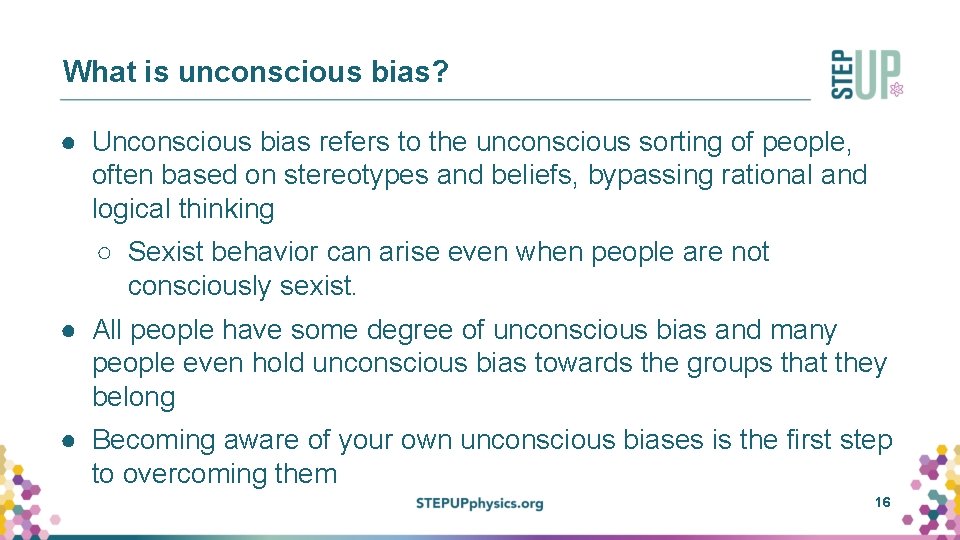 What is unconscious bias?

STEP UP

● Unconscious bias refers to the unconscious sorting of people, often based on stereotypes and beliefs, bypassing rational and logical thinking

○ Sexist behavior can arise even when people are not consciously sexist.

● All people have some degree of unconscious bias and many people even hold unconscious bias towards the groups that they belong

● Becoming aware of your own unconscious biases is the first step to overcoming them

STEPUPphysics.org

16